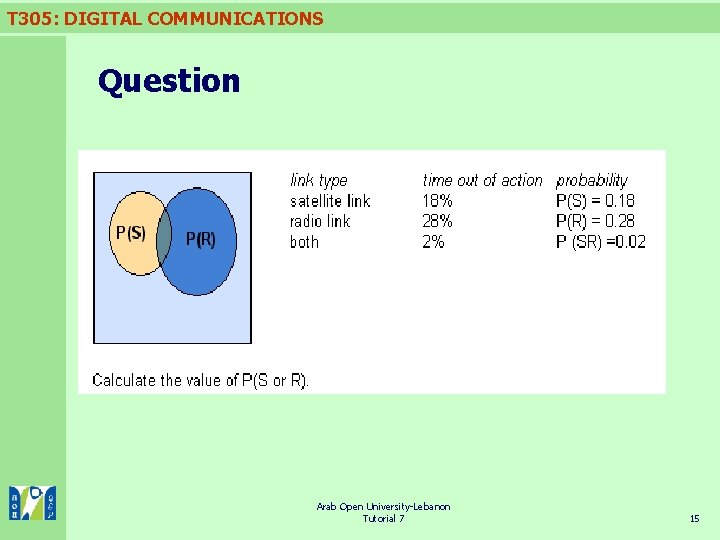 T305: DIGITAL COMMUNICATIONS

Question

P(S)
P(R)

| link type | time out of action | probability |
|---|---|---|
| satellite link | 18% | P(S) = 0.18 |
| radio link | 28% | P(R) = 0.28 |
| both | 2% | P (SR) =0.02 |

Calculate the value of P(S or R).

Arab Open University-Lebanon
Tutorial 7

15